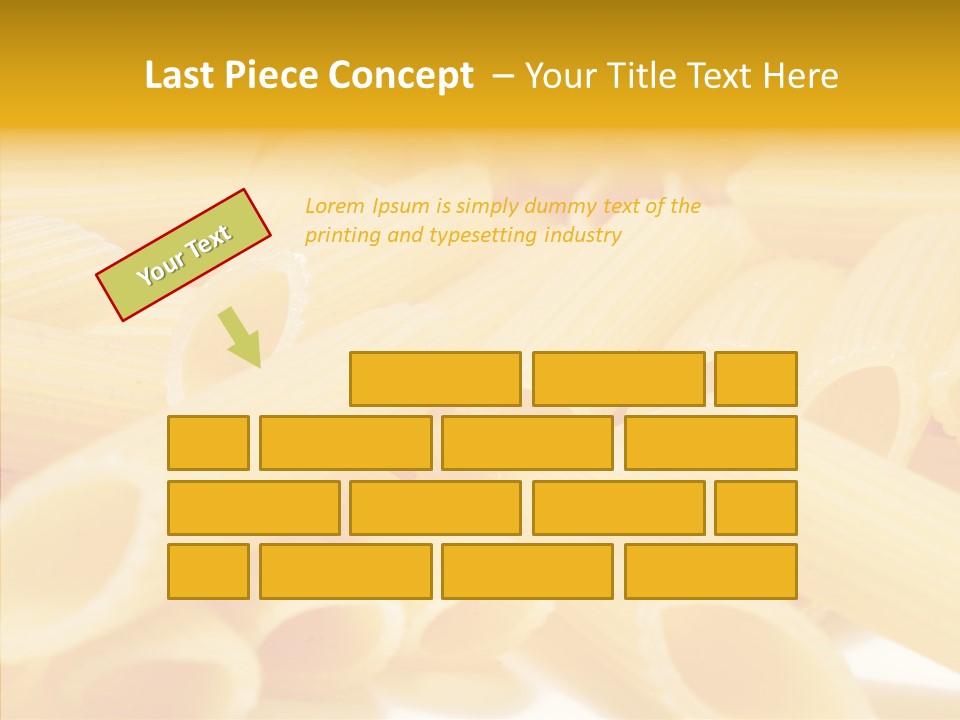 Last Piece Concept – Your Title Text Here

Your Text

Lorem Ipsum is simply dummy text of the printing and typesetting industry